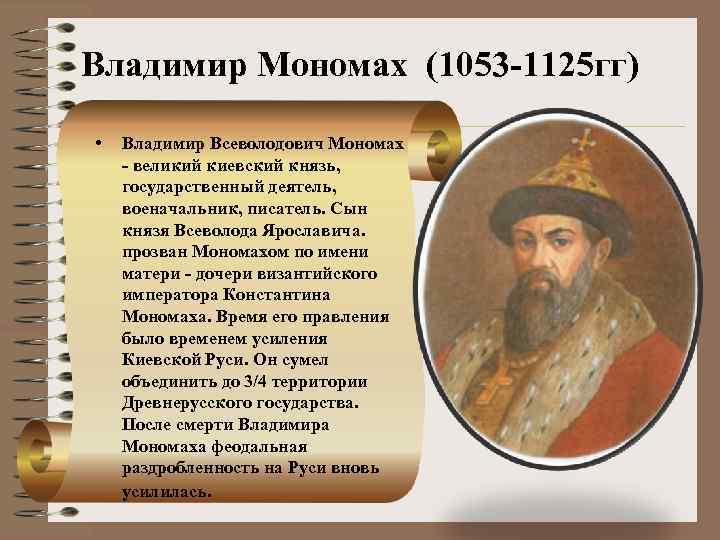 Владимир Мономах (1053-1125гг)

• Владимир Всеволодович Мономах - великий киевский князь, государственный деятель, военачальник, писатель. Сын князя Всеволода Ярославича. прозван Мономахом по имени матери - дочери византийского императора Константина Мономаха. Время его правления было временем усиления Киевской Руси. Он сумел объединить до 3/4 территории Древнерусского государства. После смерти Владимира Мономаха феодальная раздробленность на Руси вновь усилилась.